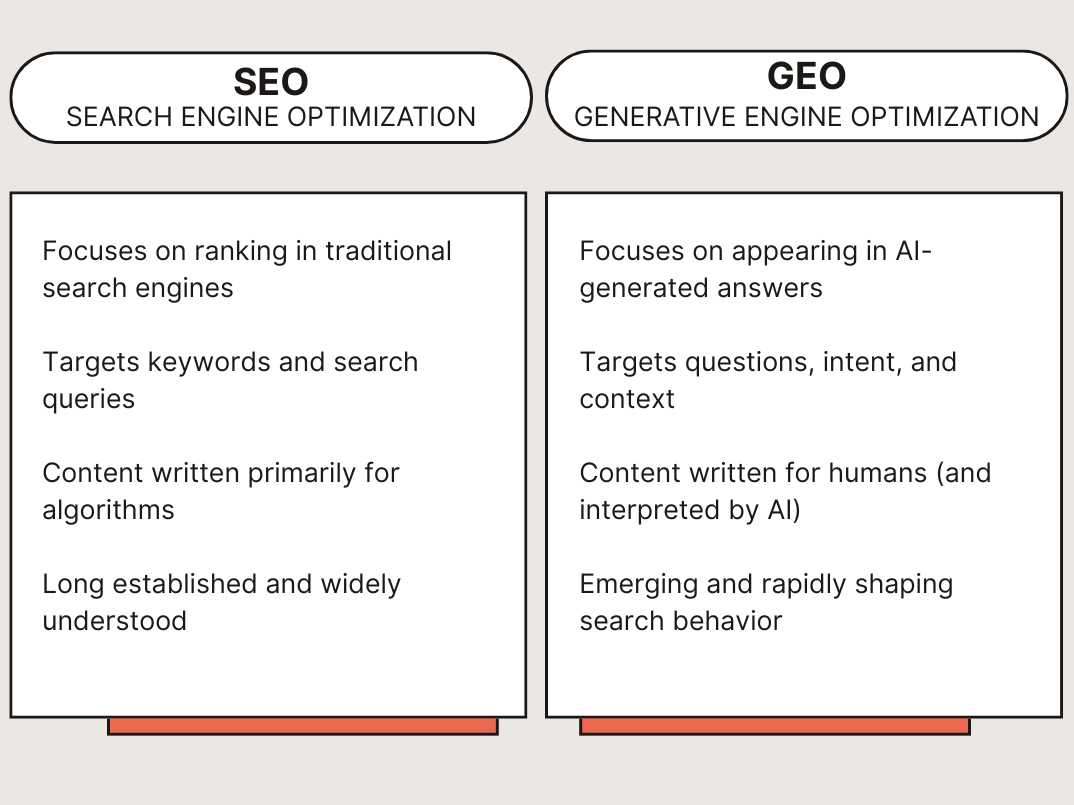 SEO
SEARCH ENGINE OPTIMIZATION

Focuses on ranking in traditional search engines

Targets keywords and search queries

Content written primarily for algorithms

Long established and widely understood

GEO
GENERATIVE ENGINE OPTIMIZATION

Focuses on appearing in AI-generated answers

Targets questions, intent, and context

Content written for humans (and interpreted by AI)

Emerging and rapidly shaping search behavior